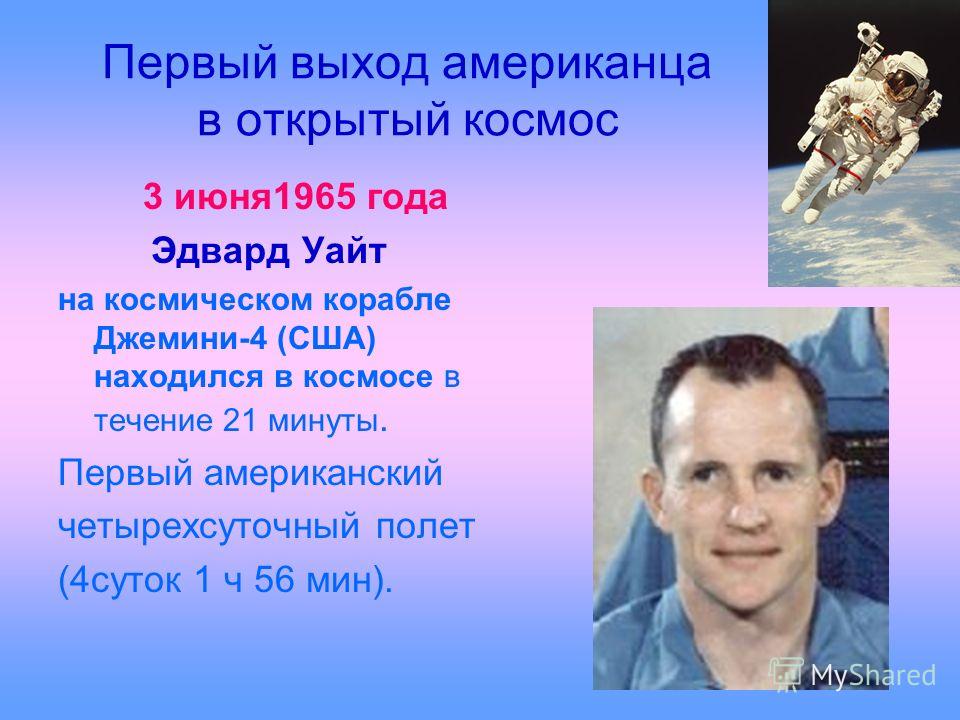 Первый выход американца в открытый космос

3 июня1965 года

Эдвард Уайт

на космическом корабле Джемини-4 (США) находился в космосе в течение 21 минуты.

Первый американский четырехсуточный полет (4суток 1 ч 56 мин).

MyShared